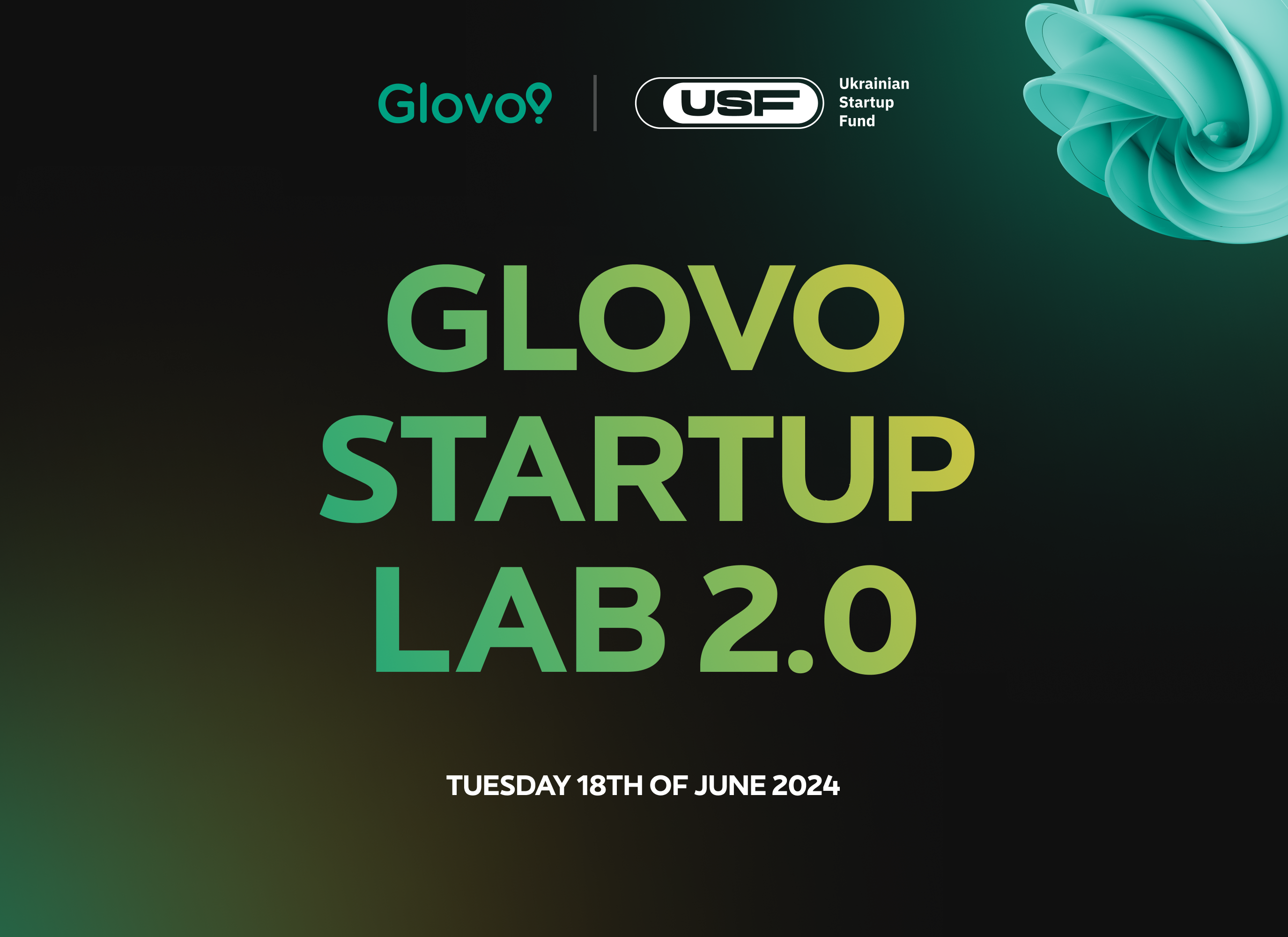 Glovo

USF Ukrainian Startup Fund

GLOVO STARTUP LAB 2.0

TUESDAY 18TH OF JUNE 2024